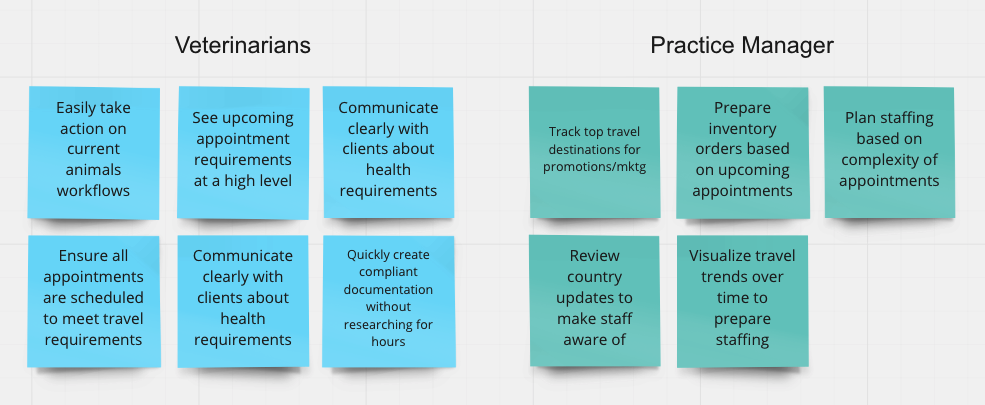 Veterinarians

Easily take action on current animals workflows

See upcoming appointment requirements at a high level

Communicate clearly with clients about health requirements

Ensure all appointments are scheduled to meet travel requirements

Communicate clearly with clients about health requirements

Quickly create compliant documentation without researching for hours

Practice Manager

Track top travel destinations for promotions/mktg

Prepare inventory orders based on upcoming appointments

Plan staffing based on complexity of appointments

Review country updates to make staff aware of

Visualize travel trends over time to prepare staffing